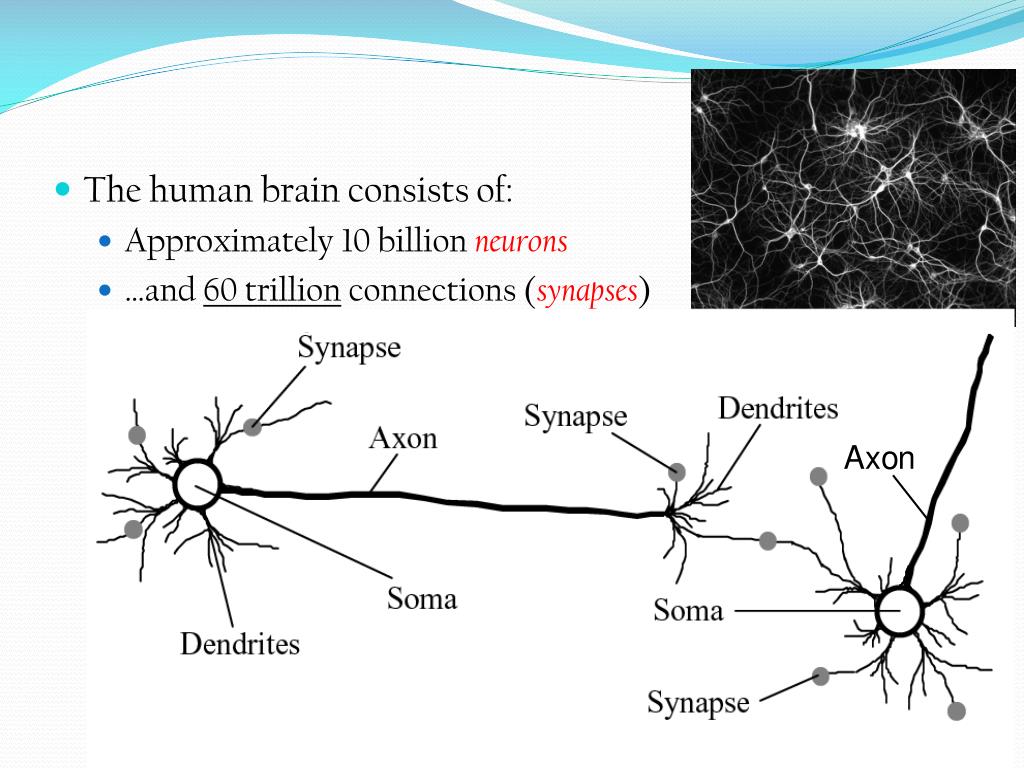 The human brain consists of:
Approximately 10 billion neurons
…and 60 trillion connections (synapses)

Synapse
Axon
Synapse
Dendrites
Axon
Soma
Soma
Dendrites
Synapse